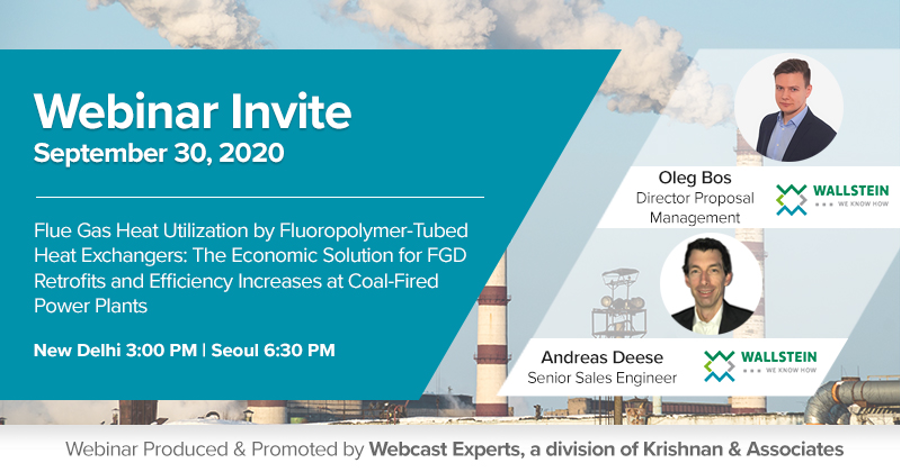 Webinar Invite
September 30, 2020

Flue Gas Heat Utilization by Fluoropolymer-Tubed Heat Exchangers: The Economic Solution for FGD Retrofits and Efficiency Increases at Coal-Fired Power Plants

New Delhi 3:00 PM | Seoul 6:30 PM

Oleg Bos
Director Proposal Management

WALLSTEIN
WE KNOW HOW

Andreas Deese
Senior Sales Engineer

WALLSTEIN
WE KNOW HOW

Webinar Produced & Promoted by Webcast Experts, a division of Krishnan & Associates